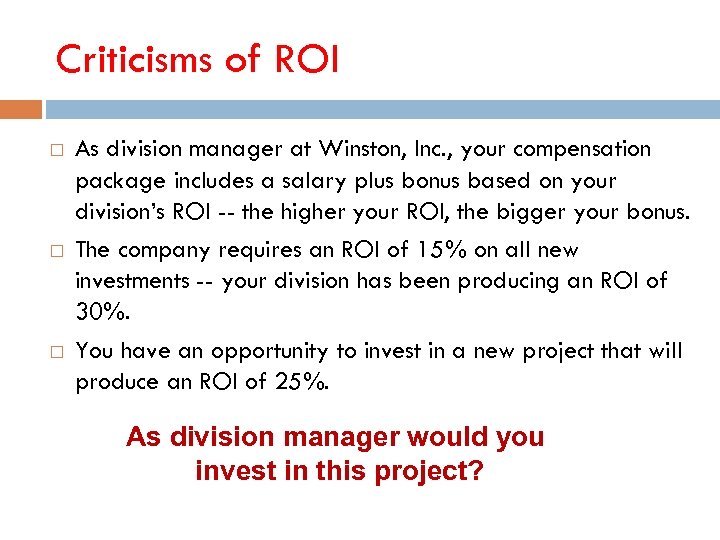 Criticisms of ROI

□ As division manager at Winston, Inc., your compensation package includes a salary plus bonus based on your division's ROI -- the higher your ROI, the bigger your bonus.

□ The company requires an ROI of 15% on all new investments -- your division has been producing an ROI of 30%.

□ You have an opportunity to invest in a new project that will produce an ROI of 25%.

As division manager would you invest in this project?